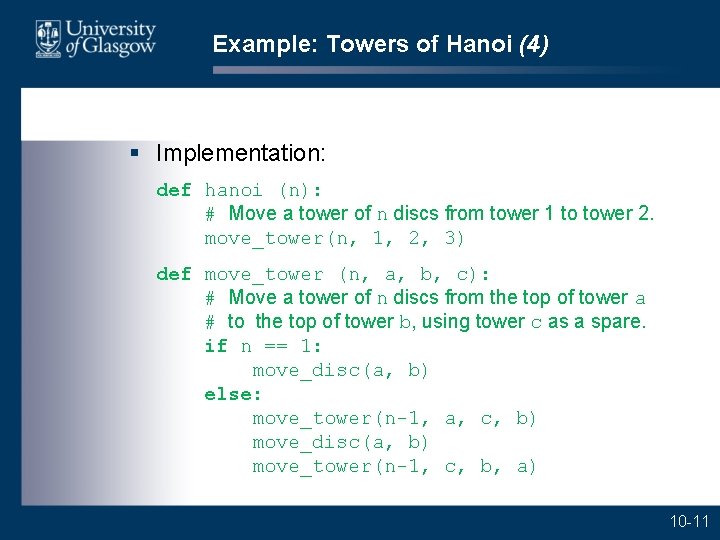 University of Glasgow

Example: Towers of Hanoi (4)

▪ Implementation:

def hanoi (n):
    # Move a tower of n discs from tower 1 to tower 2.
    move_tower(n, 1, 2, 3)

def move_tower (n, a, b, c):
    # Move a tower of n discs from the top of tower a
    # to the top of tower b, using tower c as a spare.
    if n == 1:
        move_disc(a, b)
    else:
        move_tower(n-1, a, c, b)
        move_disc(a, b)
        move_tower(n-1, c, b, a)

10-11